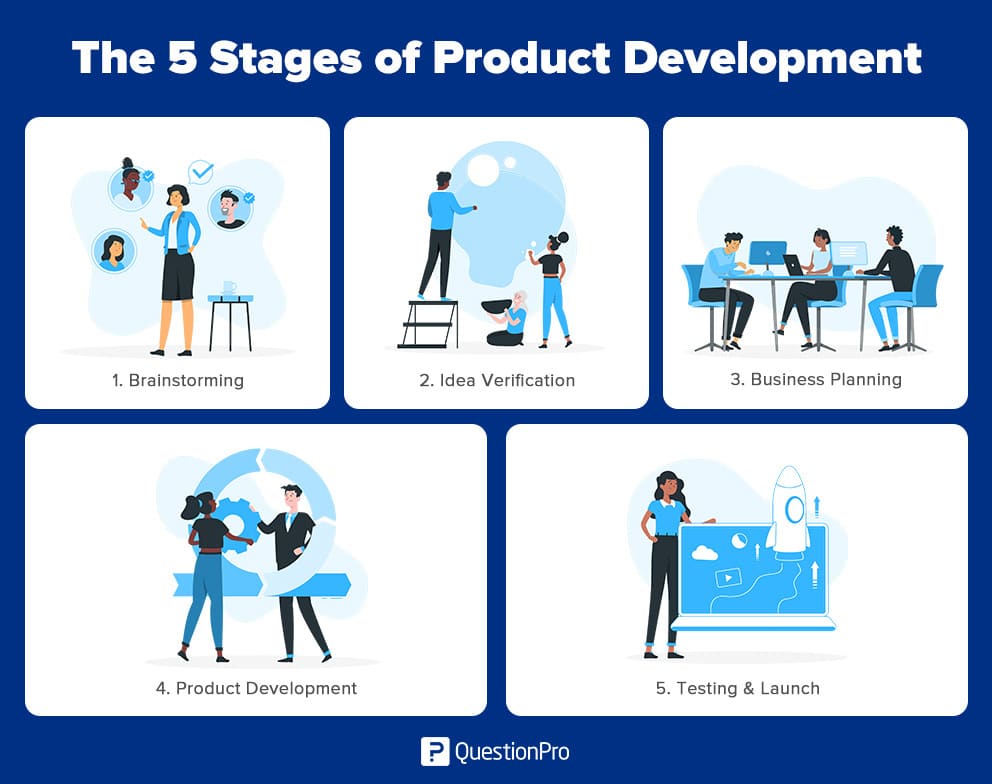 The 5 Stages of Product Development

1. Brainstorming

2. Idea Verification

3. Business Planning

4. Product Development

5. Testing & Launch

QuestionPro